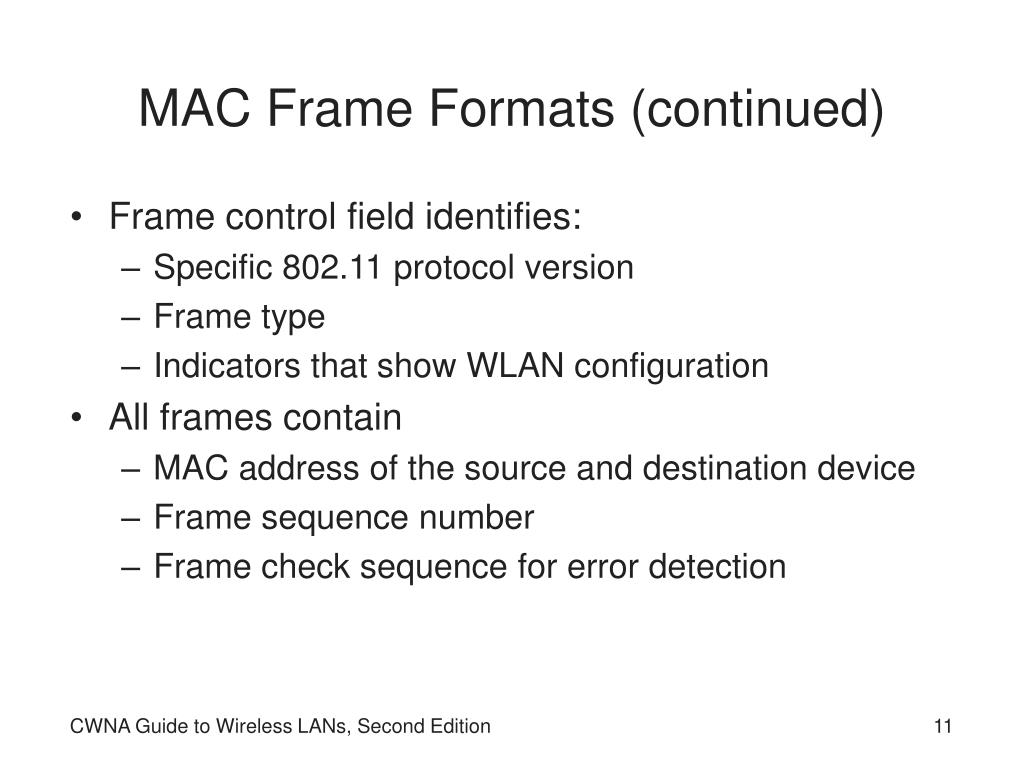 MAC Frame Formats (continued)

• Frame control field identifies:
– Specific 802.11 protocol version
– Frame type
– Indicators that show WLAN configuration
• All frames contain
– MAC address of the source and destination device
– Frame sequence number
– Frame check sequence for error detection

CWNA Guide to Wireless LANs, Second Edition

11